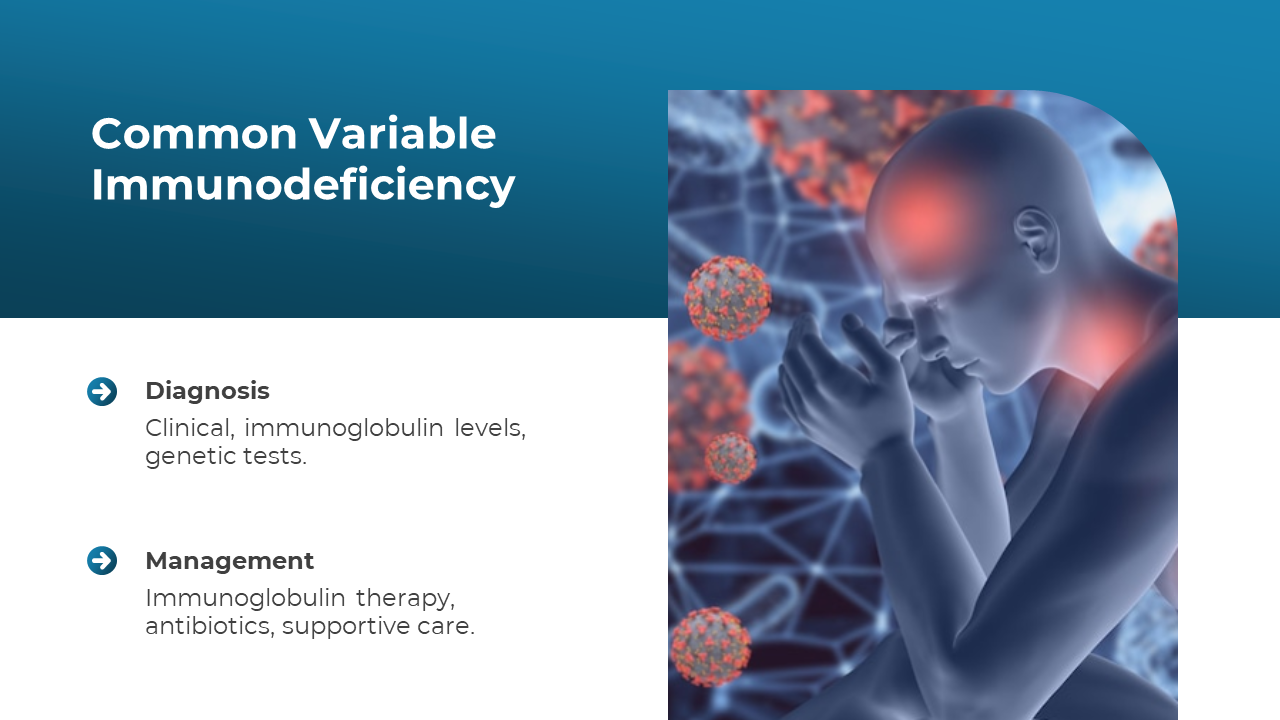 Common Variable Immunodeficiency

Diagnosis
Clinical, immunoglobulin levels, genetic tests.

Management
Immunoglobulin therapy, antibiotics, supportive care.